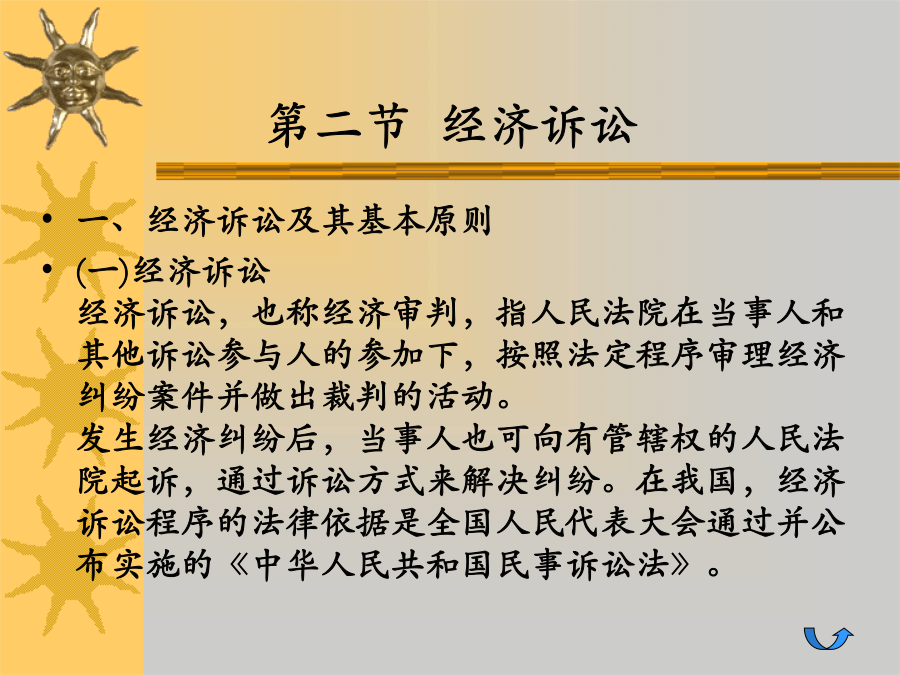 第二节 经济诉讼

• 一、经济诉讼及其基本原则

• (一)经济诉讼
经济诉讼，也称经济审判，指人民法院在当事人和其他诉讼参与人的参加下，按照法定程序审理经济纠纷案件并做出裁判的活动。
发生经济纠纷后，当事人也可向有管辖权的人民法院起诉，通过诉讼方式来解决纠纷。在我国，经济诉讼程序的法律依据是全国人民代表大会通过并公布实施的《中华人民共和国民事诉讼法》。